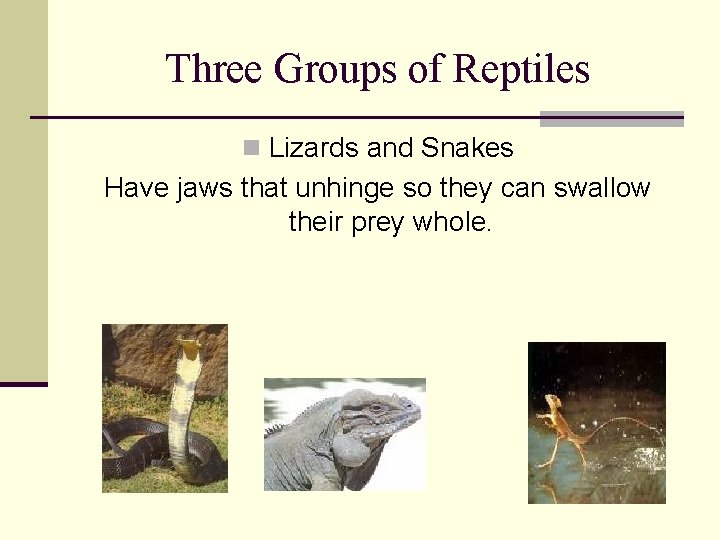 Three Groups of Reptiles

Lizards and Snakes

Have jaws that unhinge so they can swallow their prey whole.